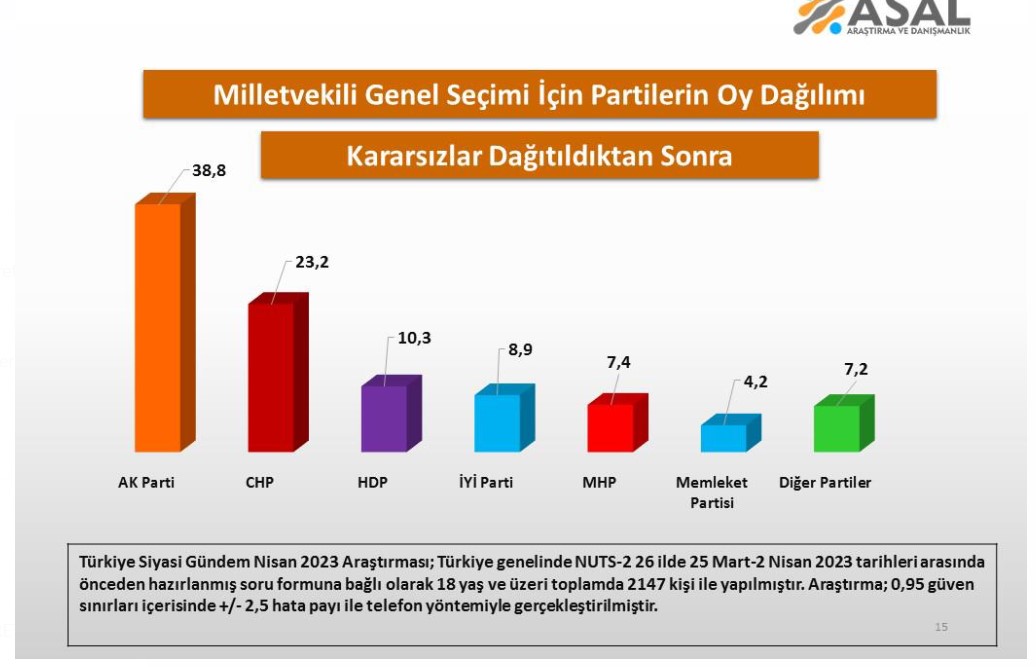 ASAL
ARAŞTIRMA VE DANIŞMANLIK

Milletvekili Genel Seçimi İçin Partilerin Oy Dağılımı

Kararsızlar Dağıtıldıktan Sonra

38,8
23,2
10,3
8,9
7,4
4,2
7,2

AK Parti
CHP
HDP
İYİ Parti
MHP
Memleket Partisi
Diğer Partiler

Türkiye Siyasi Gündem Nisan 2023 Araştırması; Türkiye genelinde NUTS-2 26 ilde 25 Mart-2 Nisan 2023 tarihleri arasında önceden hazırlanmış soru formuna bağlı olarak 18 yaş ve üzeri toplamda 2147 kişi ile yapılmıştır. Araştırma; 0,95 güven sınırları içerisinde +/- 2,5 hata payı ile telefon yöntemiyle gerçekleştirilmiştir.

15